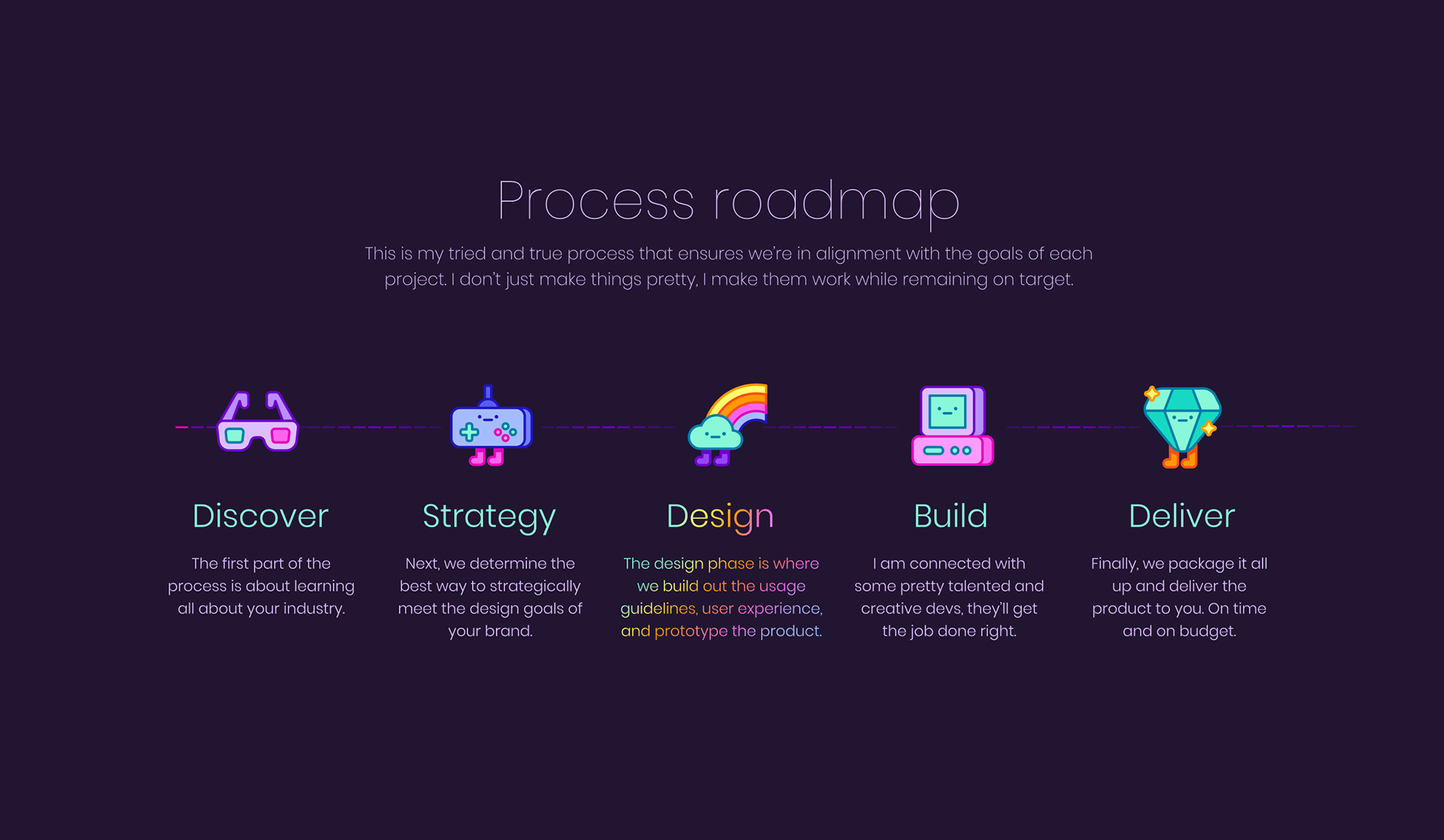 Process roadmap

This is my tried and true process that ensures we're in alignment with the goals of each project. I don't just make things pretty, I make them work while remaining on target.

Discover

The first part of the process is about learning all about your industry.

Strategy

Next, we determine the best way to strategically meet the design goals of your brand.

Design

The design phase is where we build out the usage guidelines, user experience, and prototype the product.

Build

I am connected with some pretty talented and creative devs, they'll get the job done right.

Deliver

Finally, we package it all up and deliver the product to you. On time and on budget.